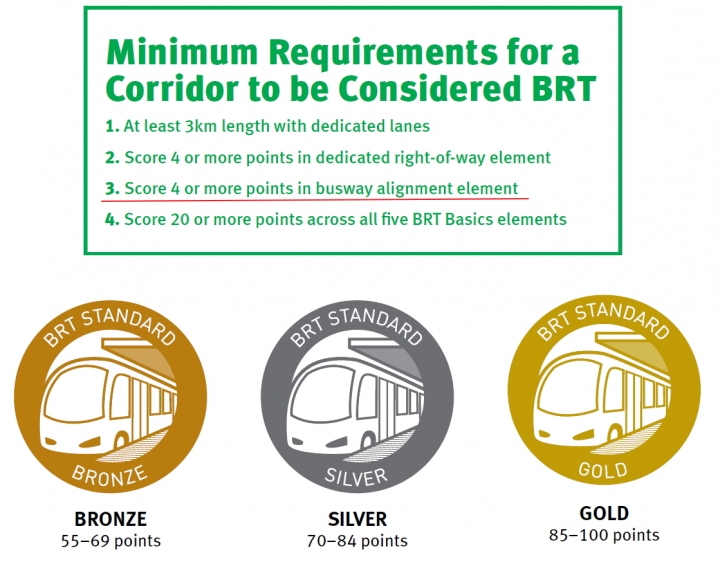 Minimum Requirements for a Corridor to be Considered BRT

1. At least 3km length with dedicated lanes

2. Score 4 or more points in dedicated right-of-way element

3. Score 4 or more points in busway alignment element

4. Score 20 or more points across all five BRT Basics elements

BRT STANDARD
BRONZE

BRT STANDARD
SILVER

BRT STANDARD
GOLD

BRONZE
55–69 points

SILVER
70–84 points

GOLD
85–100 points